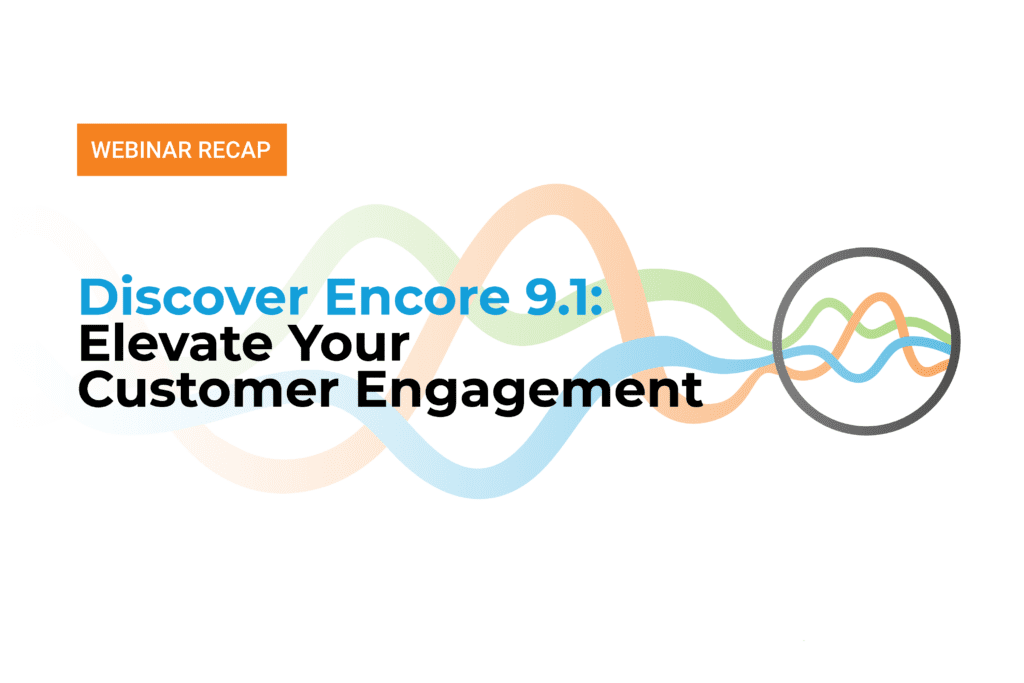 WEBINAR RECAP

Discover Encore 9.1: Elevate Your Customer Engagement